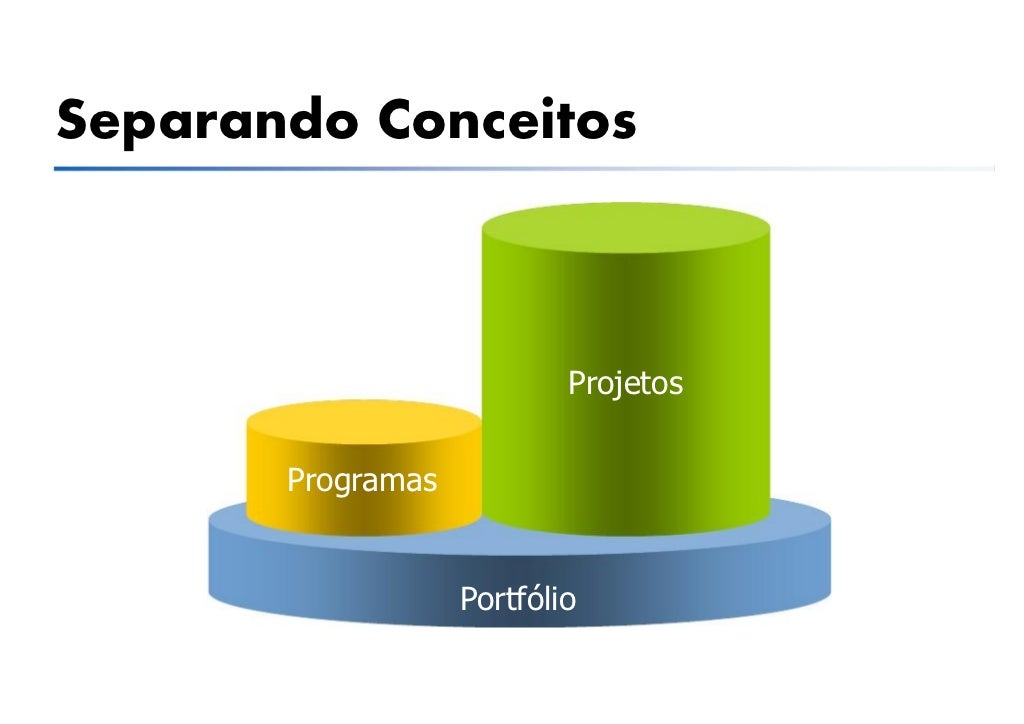 Separando Conceitos

Projetos

Programas

Portfólio